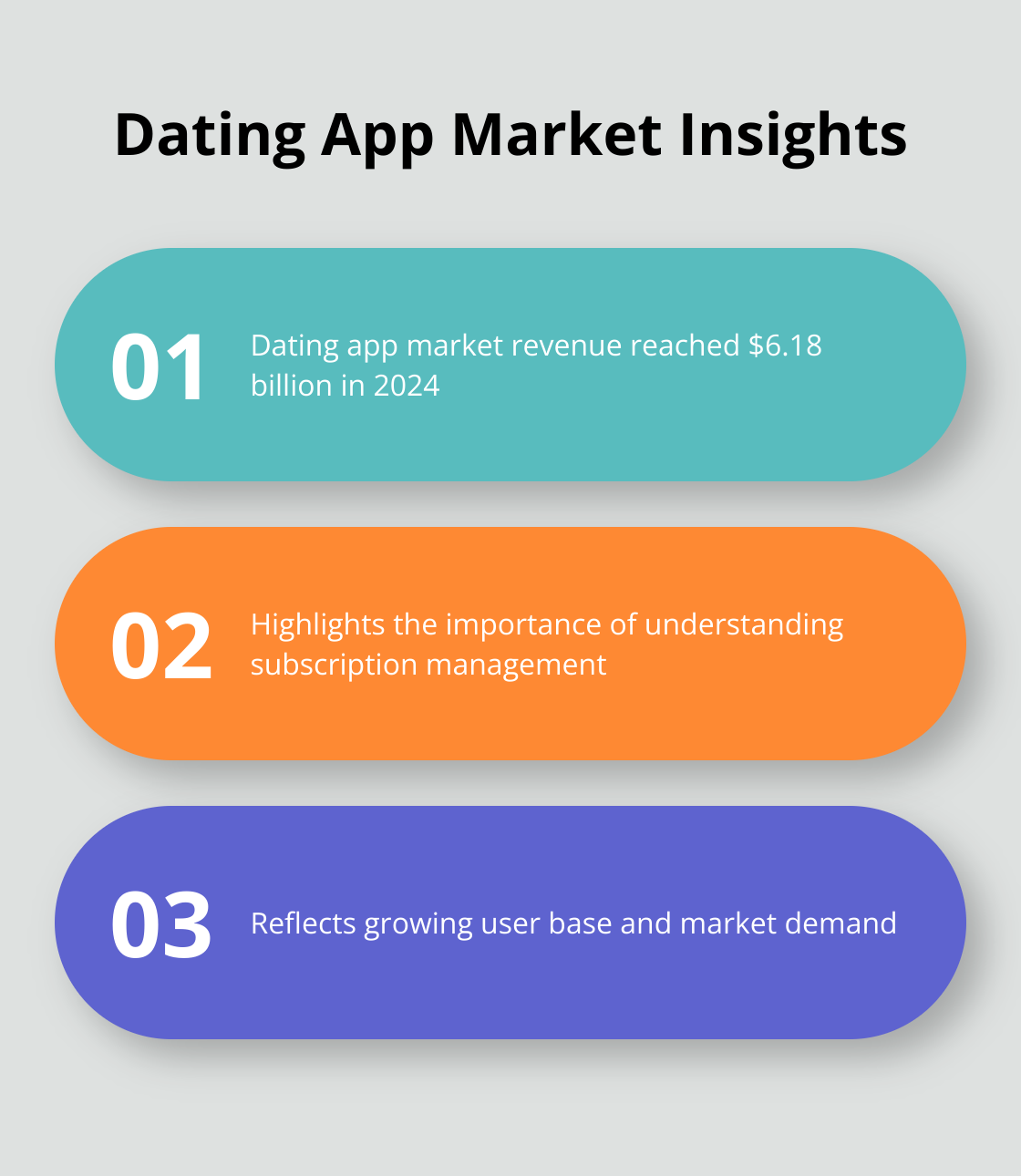 Dating App Market Insights

01 Dating app market revenue reached \$6.18 billion in 2024

02 Highlights the importance of understanding subscription management

03 Reflects growing user base and market demand